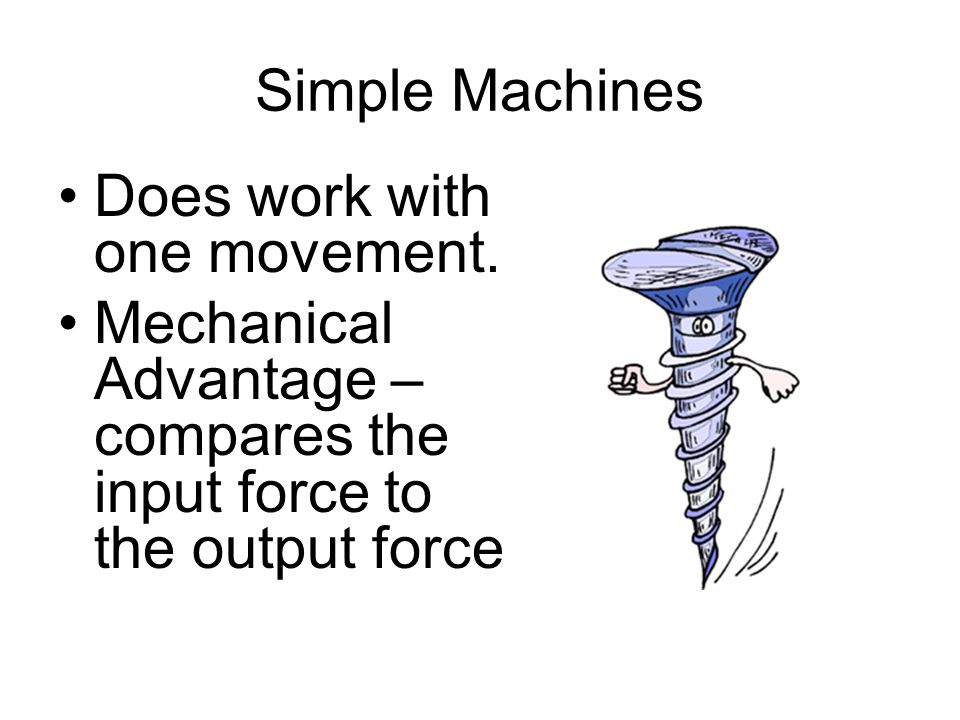 Simple Machines

• Does work with one movement.
• Mechanical Advantage – compares the input force to the output force